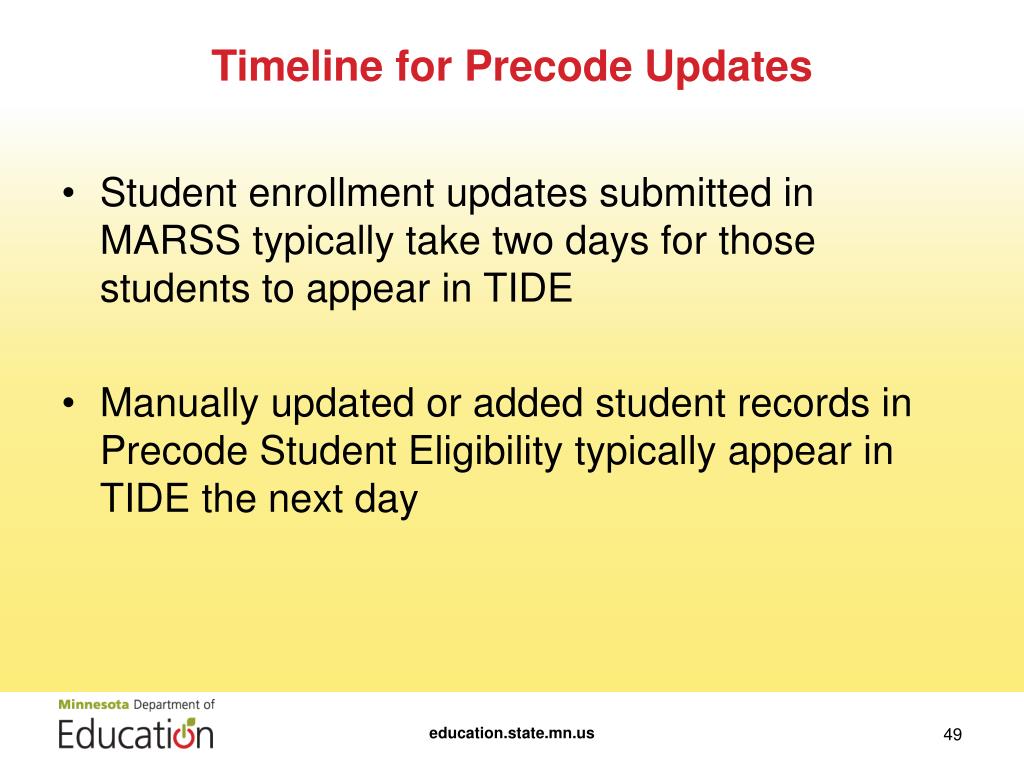 Timeline for Precode Updates

• Student enrollment updates submitted in MARSS typically take two days for those students to appear in TIDE

• Manually updated or added student records in Precode Student Eligibility typically appear in TIDE the next day

Minnesota Department of Education

education.state.mn.us

49